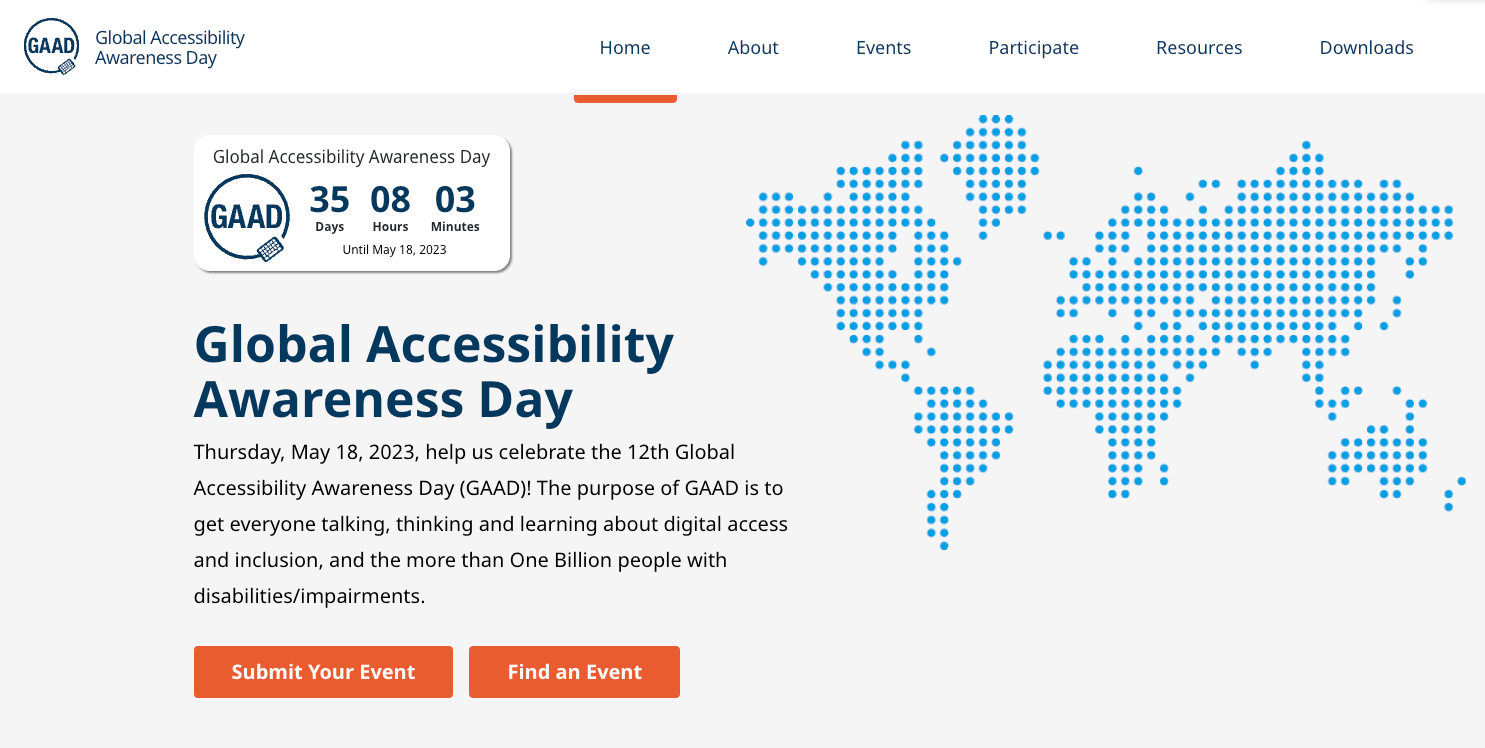 GAAD Global Accessibility Awareness Day

Home About Events Participate Resources Downloads

Global Accessibility Awareness Day

GAAD

35 Days 08 Hours 03 Minutes

Until May 18, 2023

Global Accessibility Awareness Day

Thursday, May 18, 2023, help us celebrate the 12th Global Accessibility Awareness Day (GAAD)! The purpose of GAAD is to get everyone talking, thinking and learning about digital access and inclusion, and the more than One Billion people with disabilities/impairments.

Submit Your Event

Find an Event